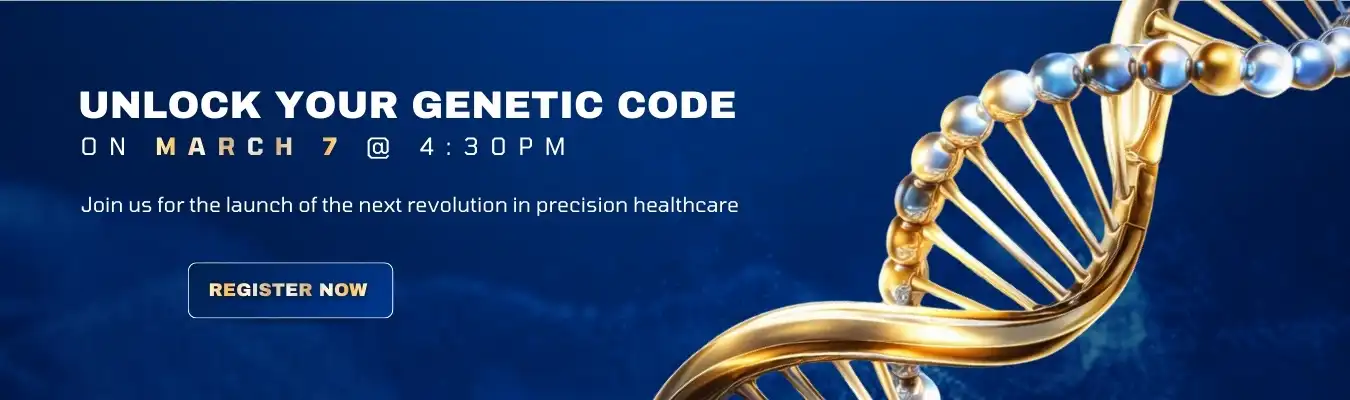 UNLOCK YOUR GENETIC CODE
ON MARCH 7 @ 4:30PM

Join us for the launch of the next revolution in precision healthcare

REGISTER NOW